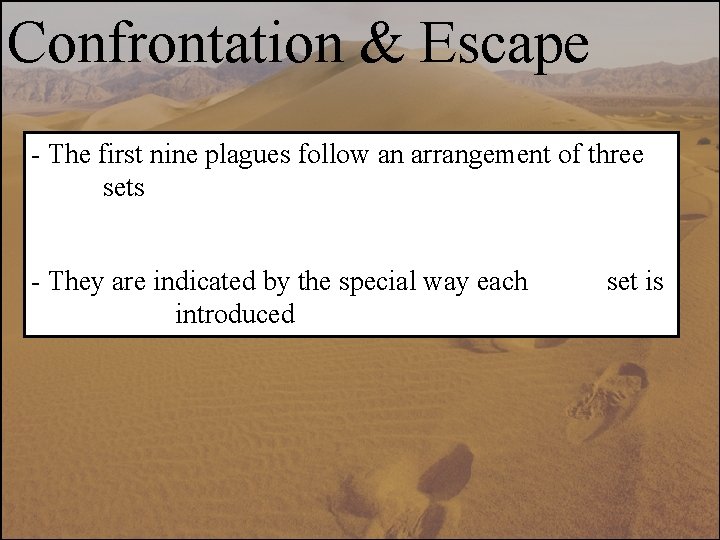 Confrontation & Escape

- The first nine plagues follow an arrangement of three sets

- They are indicated by the special way each set is introduced